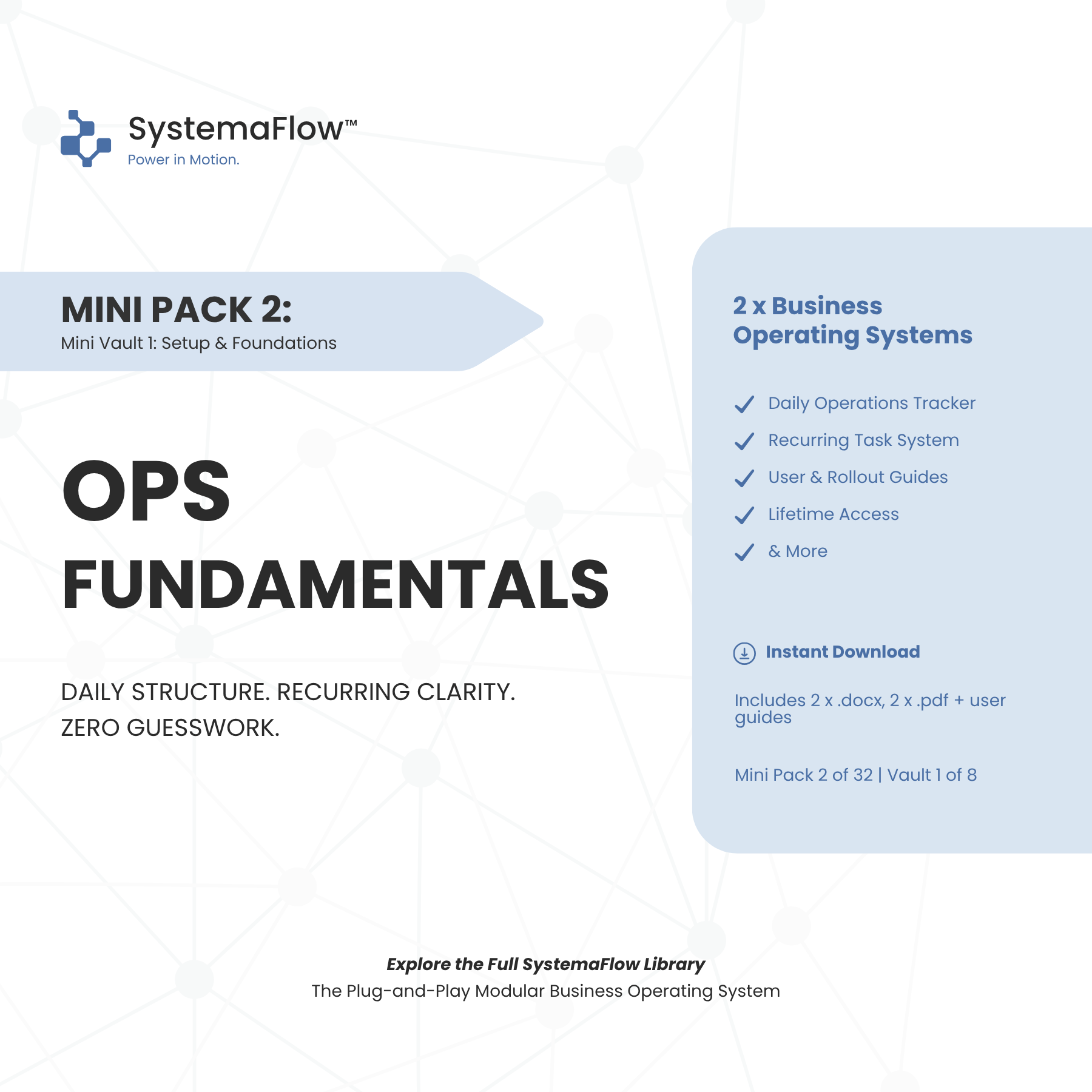 SystemaFlow™
Power in Motion.

MINI PACK 2:
Mini Vault 1: Setup & Foundations

OPS
FUNDAMENTALS

DAILY STRUCTURE. RECURRING CLARITY.
ZERO GUESSWORK.

2 x Business Operating Systems

Daily Operations Tracker
Recurring Task System
User & Rollout Guides
Lifetime Access
& More

Instant Download

Includes 2 x .docx, 2 x .pdf + user guides

Mini Pack 2 of 32 | Vault 1 of 8

Explore the Full SystemaFlow Library
The Plug-and-Play Modular Business Operating System